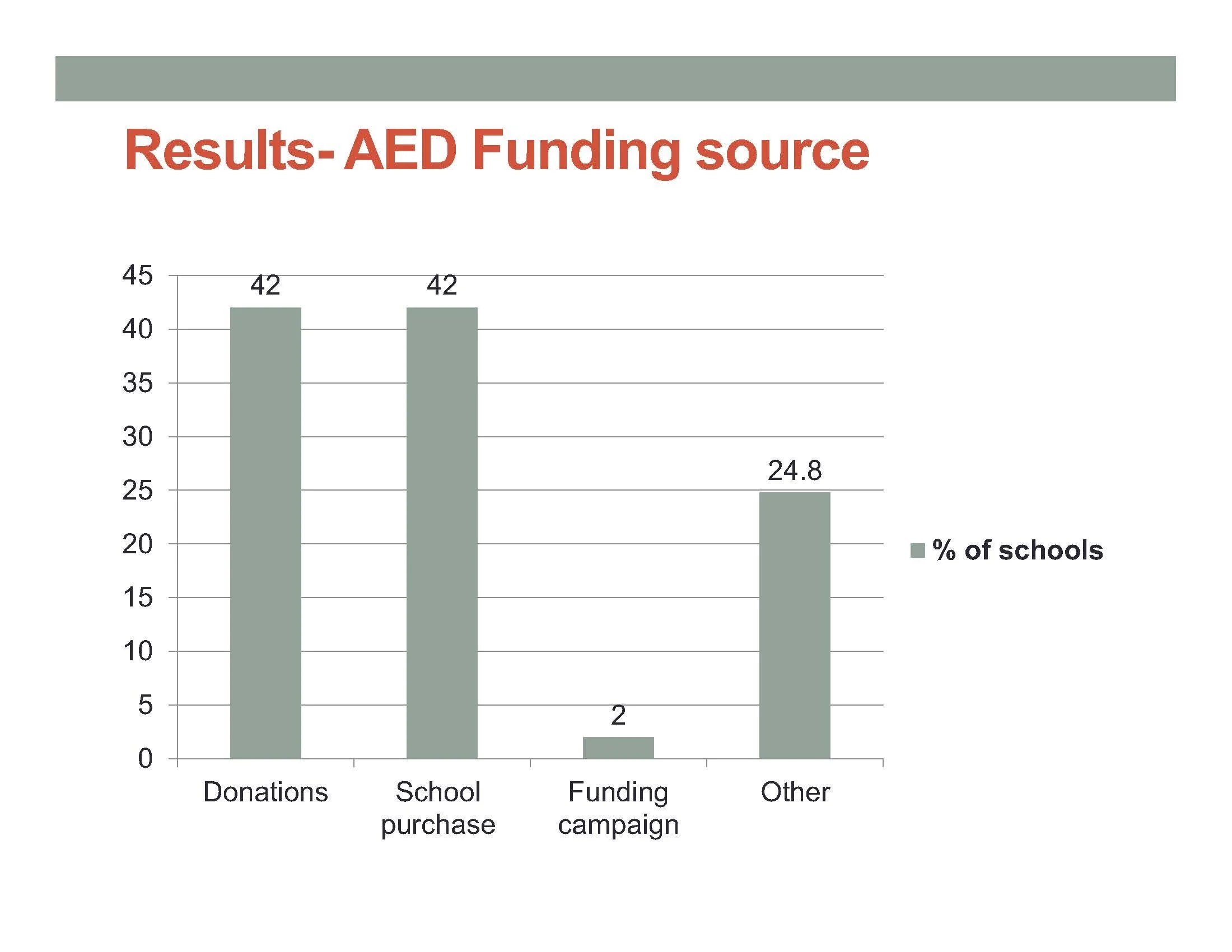 Results- AED Funding source

45
40
35
30
25
20
15
10
5
0

42
42
2
24.8

Donations
School purchase
Funding campaign
Other

% of schools